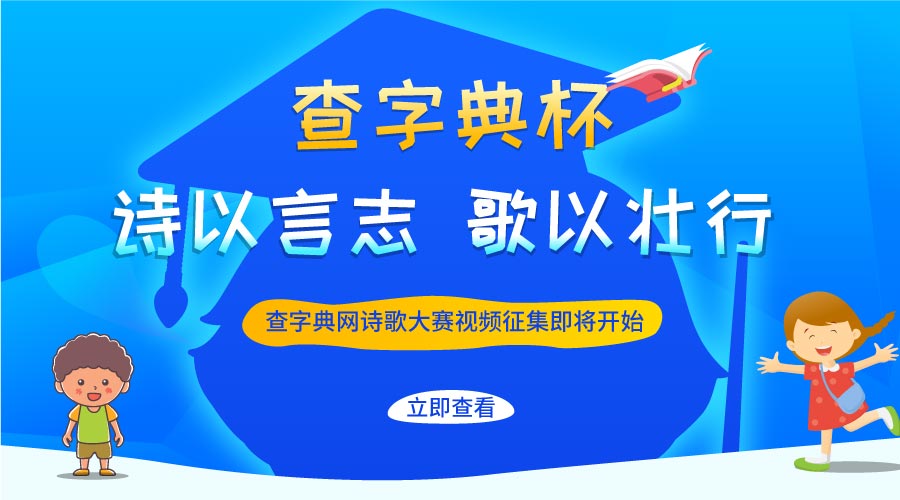 查字典杯

诗以言志 歌以壮行

查字典网诗歌大赛视频征集即将开始

立即查看